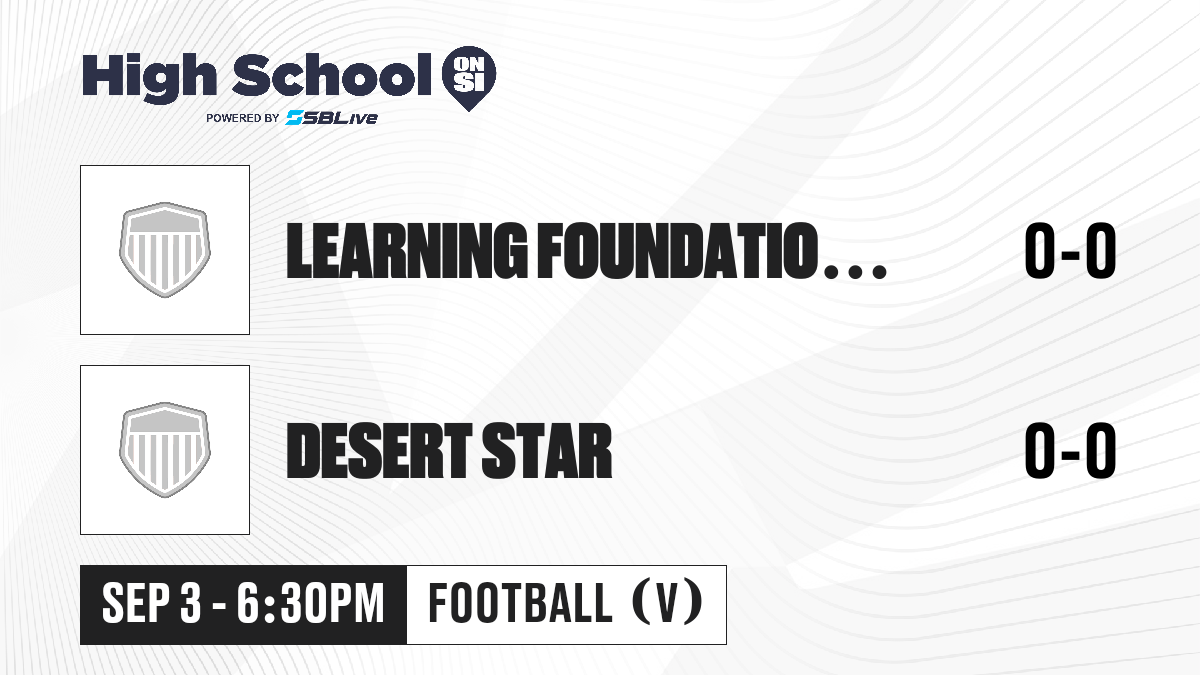 High School ON SI
POWERED BY SBLive

LEARNING FOUNDATIO...
0-0

DESERT STAR
0-0

SEP 3 - 6:30PM
FOOTBALL (V)